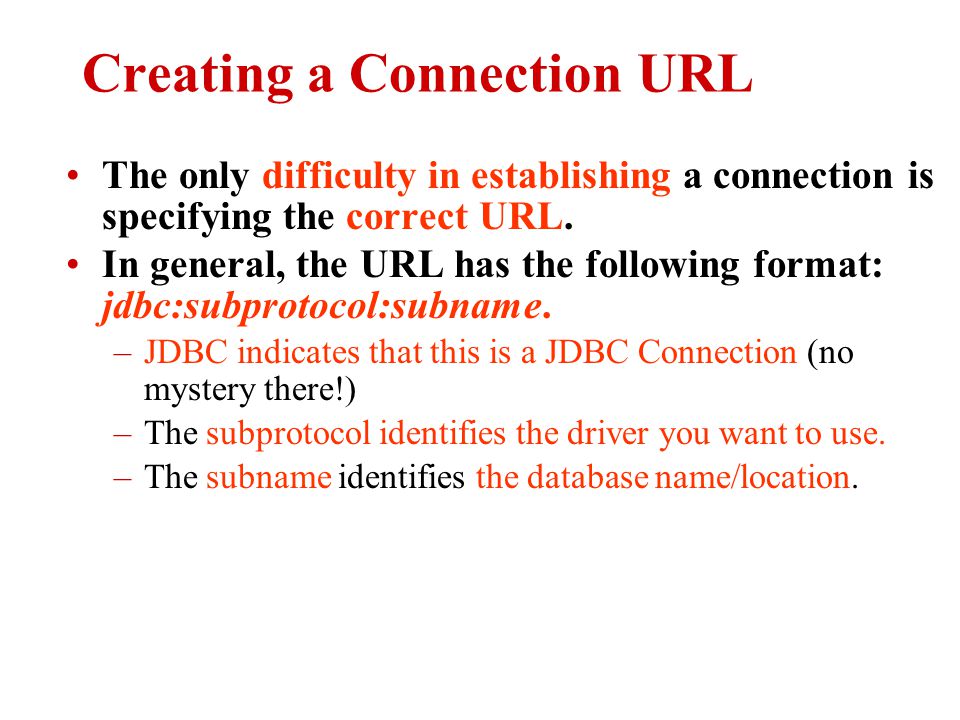 Creating a Connection URL

• The only difficulty in establishing a connection is specifying the correct URL.

• In general, the URL has the following format: jdbc:subprotocol:subname.

– JDBC indicates that this is a JDBC Connection (no mystery there!)

– The subprotocol identifies the driver you want to use.

– The subname identifies the database name/location.